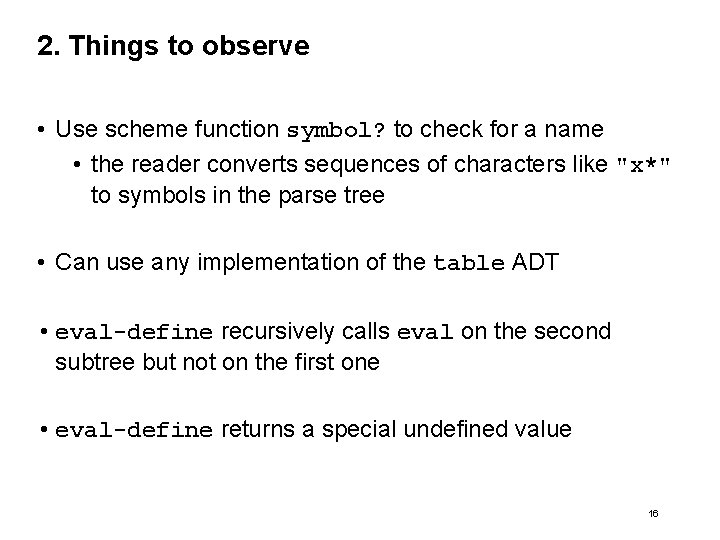 2. Things to observe

• Use scheme function symbol? to check for a name
  • the reader converts sequences of characters like "x*" to symbols in the parse tree

• Can use any implementation of the table ADT

• eval-define recursively calls eval on the second subtree but not on the first one

• eval-define returns a special undefined value

16